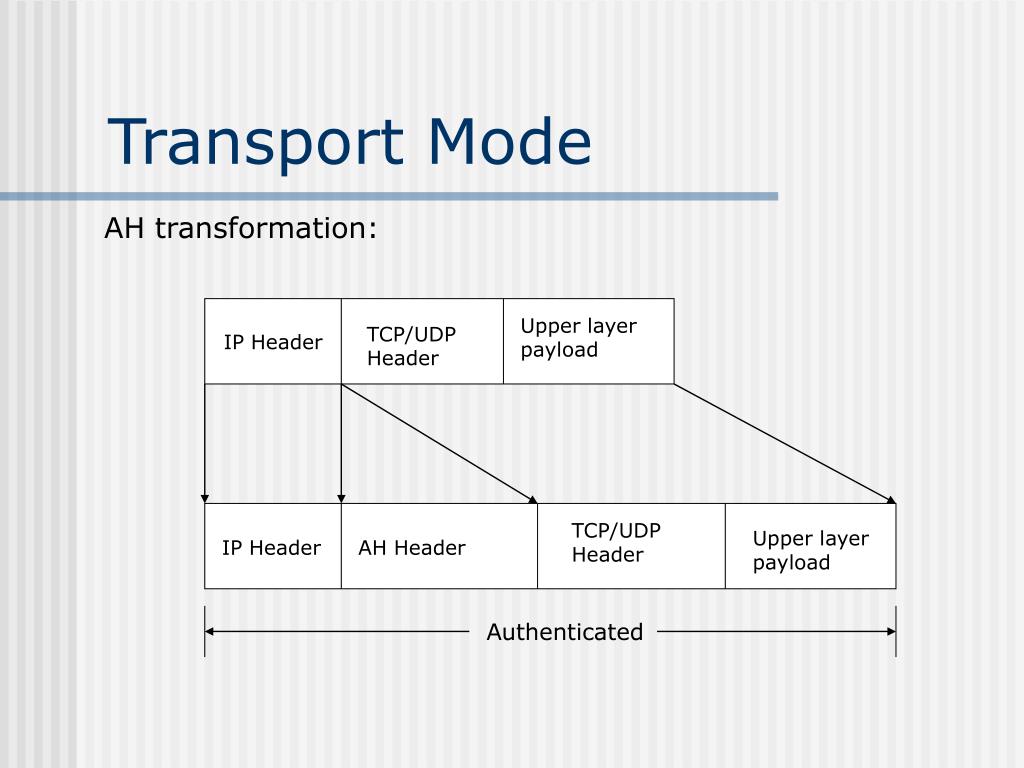 Transport Mode

AH transformation:

IP Header

TCP/UDP Header

Upper layer payload

IP Header

AH Header

TCP/UDP Header

Upper layer payload

Authenticated